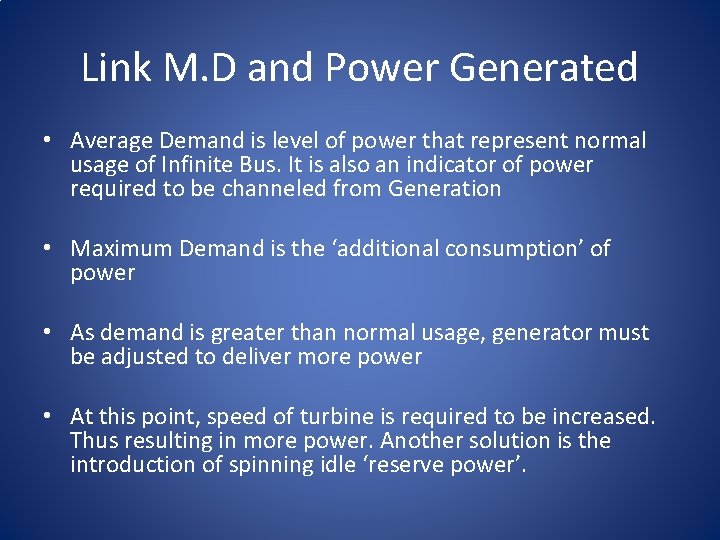 Link M.D and Power Generated

• Average Demand is level of power that represent normal usage of Infinite Bus. It is also an indicator of power required to be channeled from Generation

• Maximum Demand is the ‘additional consumption’ of power

• As demand is greater than normal usage, generator must be adjusted to deliver more power

• At this point, speed of turbine is required to be increased. Thus resulting in more power. Another solution is the introduction of spinning idle ‘reserve power’.